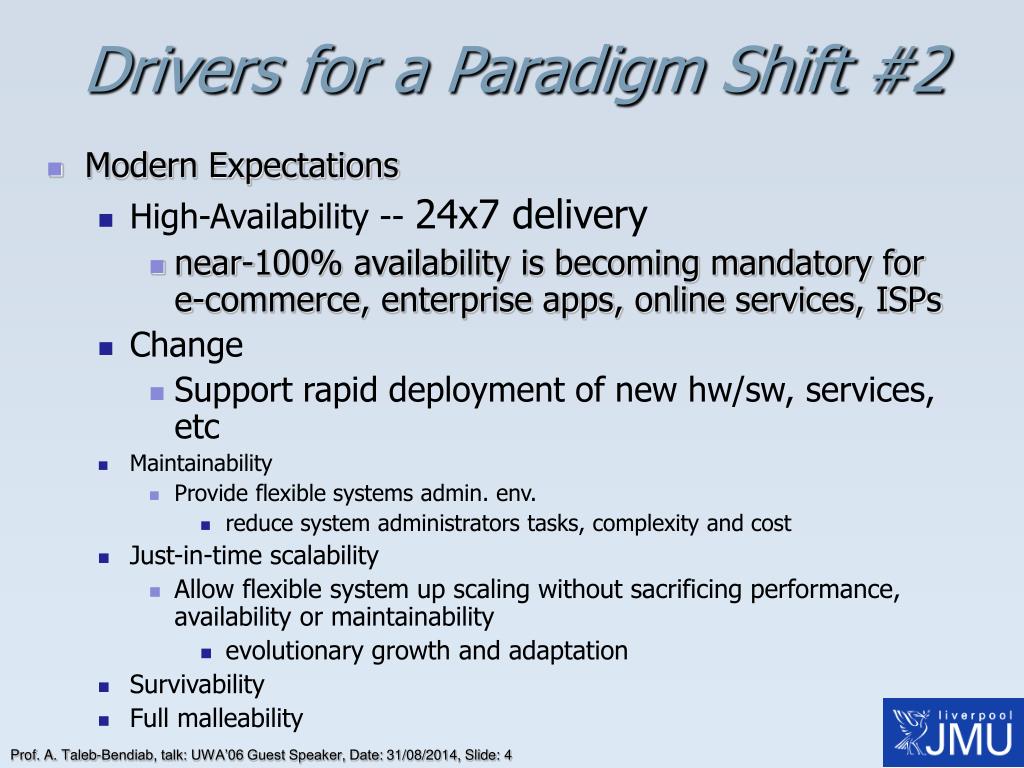 Drivers for a Paradigm Shift #2

Modern Expectations

High-Availability -- 24x7 delivery

near-100% availability is becoming mandatory for e-commerce, enterprise apps, online services, ISPs

Change

Support rapid deployment of new hw/sw, services, etc

Maintainability

Provide flexible systems admin. env.

reduce system administrators tasks, complexity and cost

Just-in-time scalability

Allow flexible system up scaling without sacrificing performance, availability or maintainability

evolutionary growth and adaptation

Survivability

Full malleability

Prof. A. Taleb-Bendiab, talk: UWA'06 Guest Speaker, Date: 31/08/2014, Slide: 4

liverpool JMU